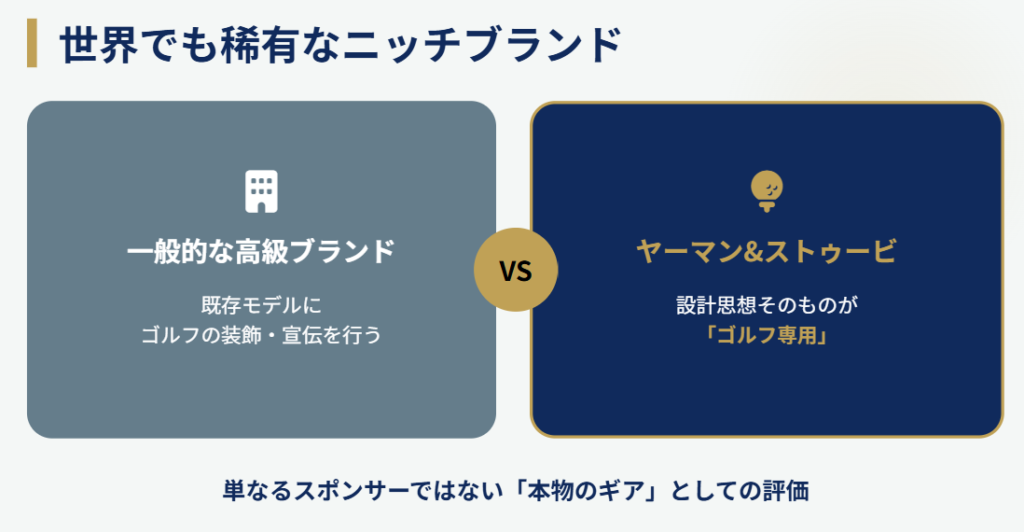 世界でも稀有なニッチブランド

一般的な高級ブランド

既存モデルに
ゴルフの装飾・宣伝を行う

VS

ヤーマン&ストゥービ

設計思想そのものが
「ゴルフ専用」

単なるスポンサーではない「本物のギア」としての評価